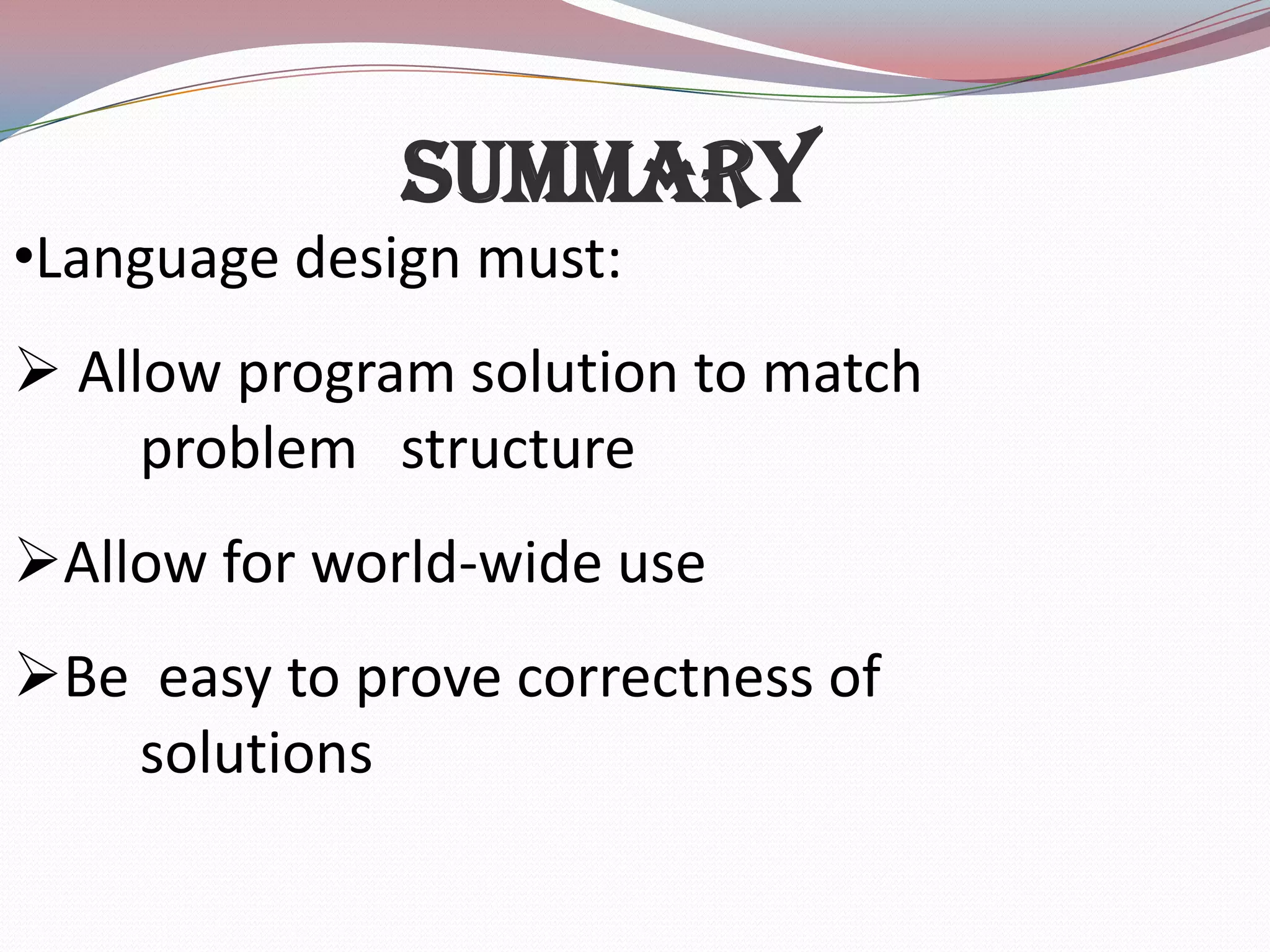 SUMMARY

•Language design must:

➢ Allow program solution to match problem structure

➢Allow for world-wide use

➢Be easy to prove correctness of solutions